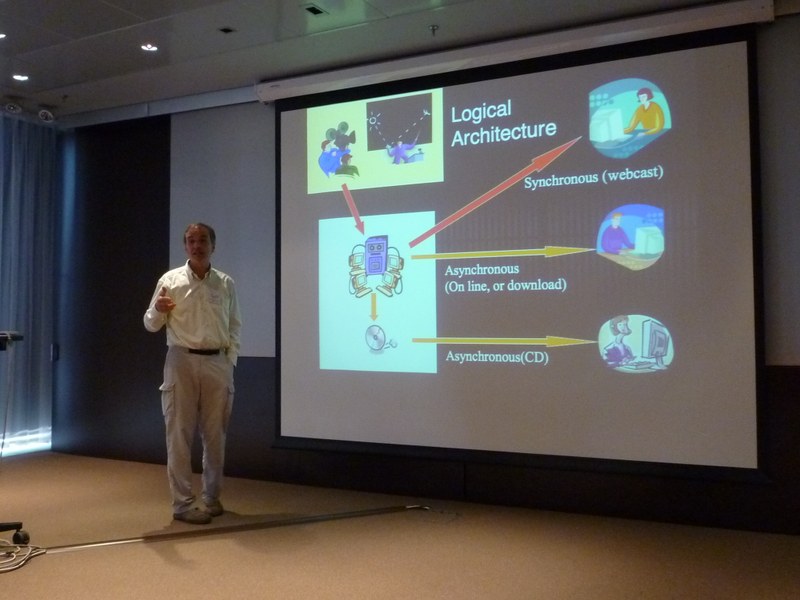 Logical Architecture

Synchronous (webcast)

Asynchronous
(On line, or download)

Asynchronous(CD)